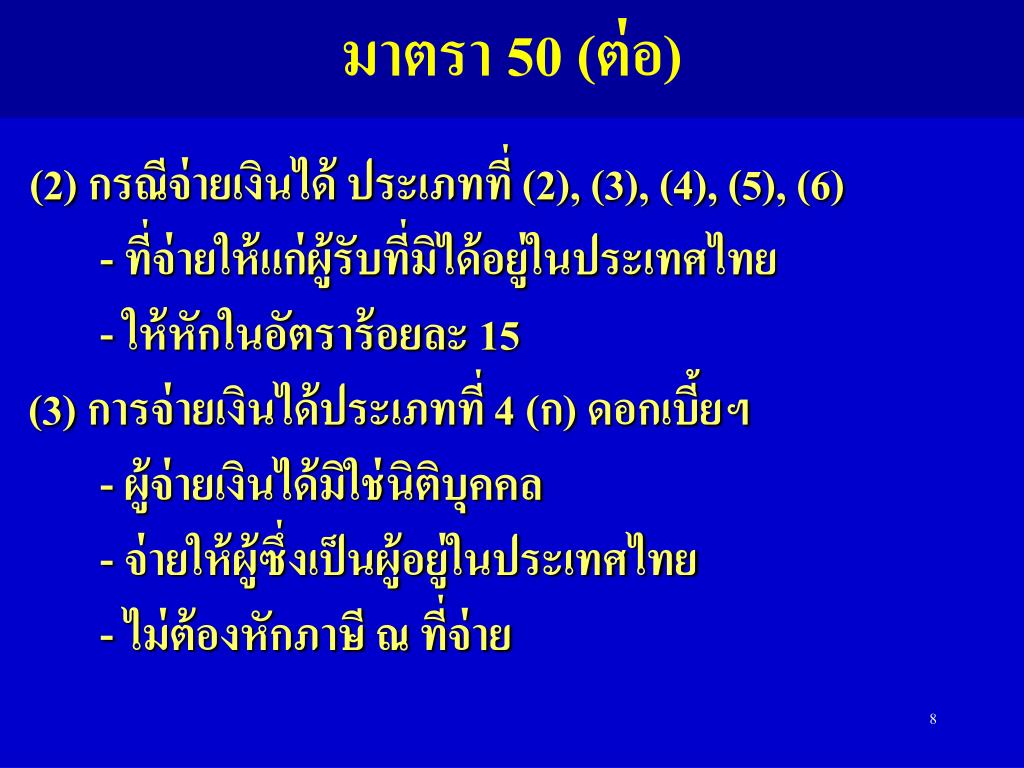 มาตรา 50 (ต่อ)

(2) กรณีจ่ายเงินได้ ประเภทที่ (2), (3), (4), (5), (6)

- ที่จ่ายให้แก่ผู้รับที่มิได้อยู่ในประเทศไทย

- ให้หักในอัตราร้อยละ 15

(3) การจ่ายเงินได้ประเภทที่ 4 (ก) ดอกเบี้ยฯ

- ผู้จ่ายเงินได้มิใช่นิติบุคคล

- จ่ายให้ผู้ซึ่งเป็นผู้อยู่ในประเทศไทย

- ไม่ต้องหักภาษี ณ ที่จ่าย

8